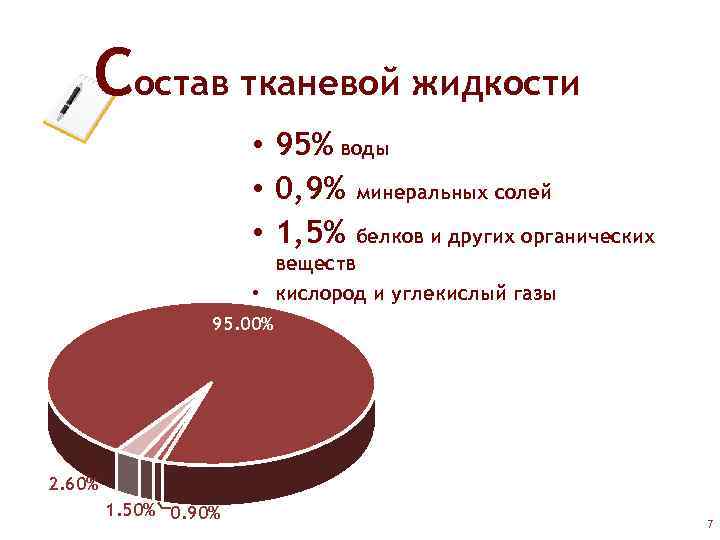 Состав тканевой жидкости

• 95% воды
• 0,9% минеральных солей
• 1,5% белков и других органических веществ
• кислород и углекислый газы

95.00%

2.60%

1.50%

0.90%

7